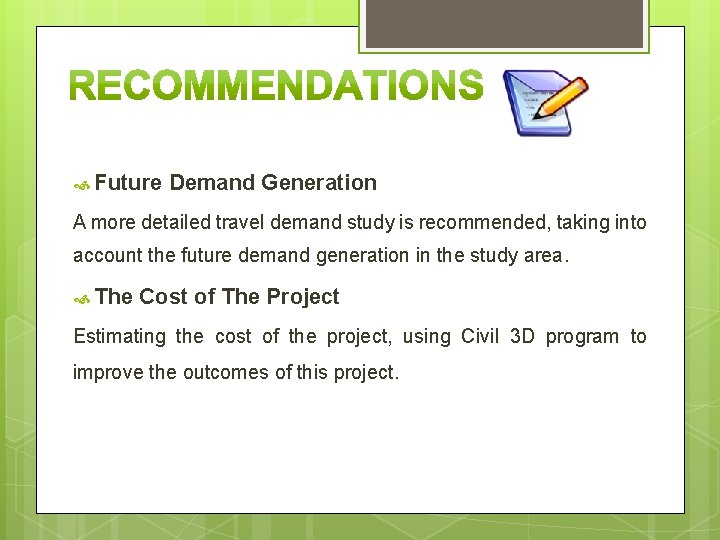 RECOMMENDATIONS

Future Demand Generation

A more detailed travel demand study is recommended, taking into account the future demand generation in the study area.

The Cost of The Project

Estimating the cost of the project, using Civil 3D program to improve the outcomes of this project.